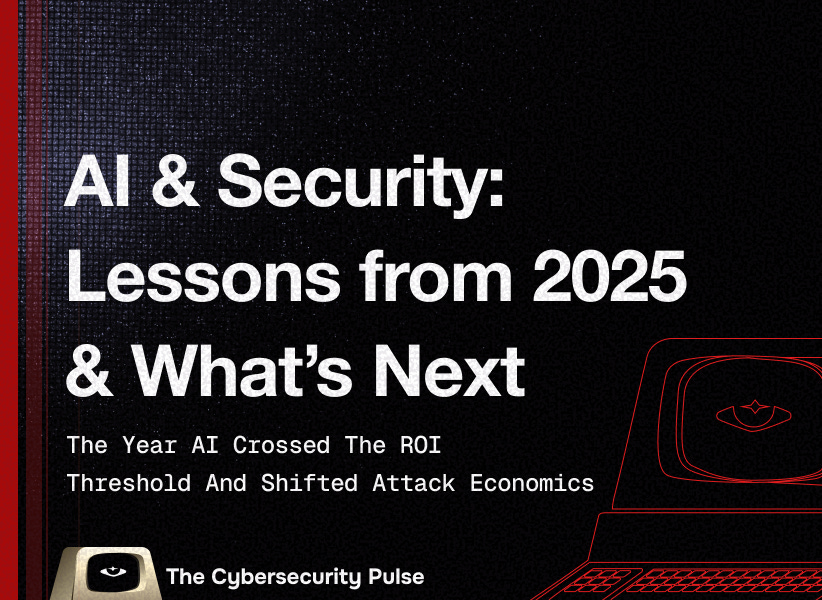 AI & Security: Lessons from 2025 & What's Next

The Year AI Crossed The ROI Threshold And Shifted Attack Economics

The Cybersecurity Pulse